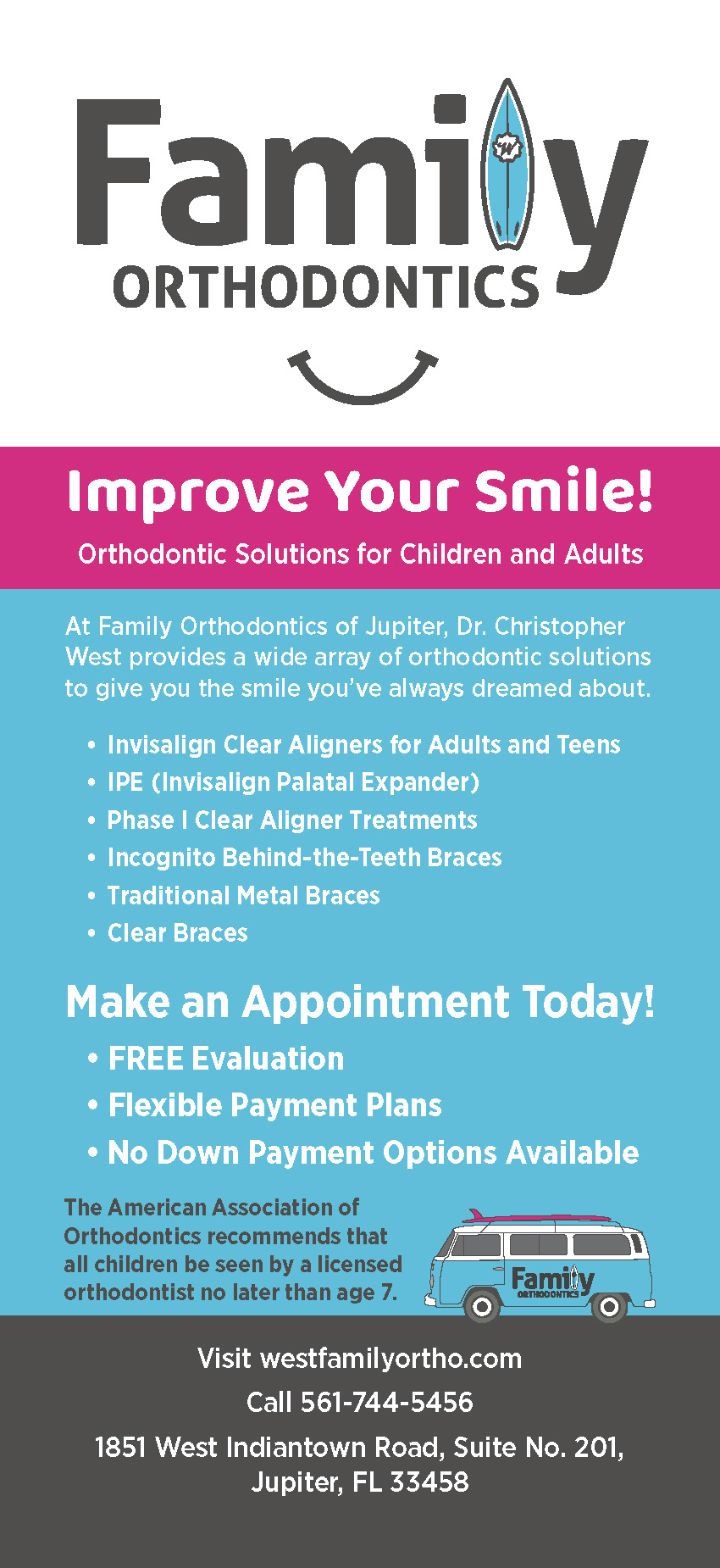 Family
ORTHODONTICS

Improve Your Smile!

Orthodontic Solutions for Children and Adults

At Family Orthodontics of Jupiter, Dr. Christopher West provides a wide array of orthodontic solutions to give you the smile you've always dreamed about.

• Invisalign Clear Aligners for Adults and Teens
• IPE (Invisalign Palatal Expander)
• Phase I Clear Aligner Treatments
• Incognito Behind-the-Teeth Braces
• Traditional Metal Braces
• Clear Braces

Make an Appointment Today!

• FREE Evaluation
• Flexible Payment Plans
• No Down Payment Options Available

The American Association of Orthodontics recommends that all children be seen by a licensed orthodontist no later than age 7.

Family
ORTHODONTICS

Visit westfamilyortho.com

Call 561-744-5456

1851 West Indiantown Road, Suite No. 201, Jupiter, FL 33458